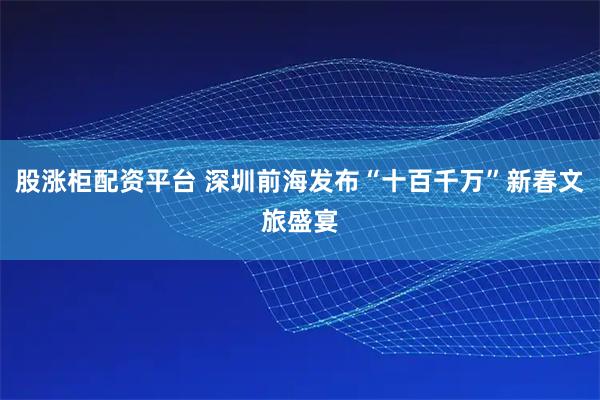 股涨柜配资平台 深圳前海发布“十百千万”新春文旅盛宴